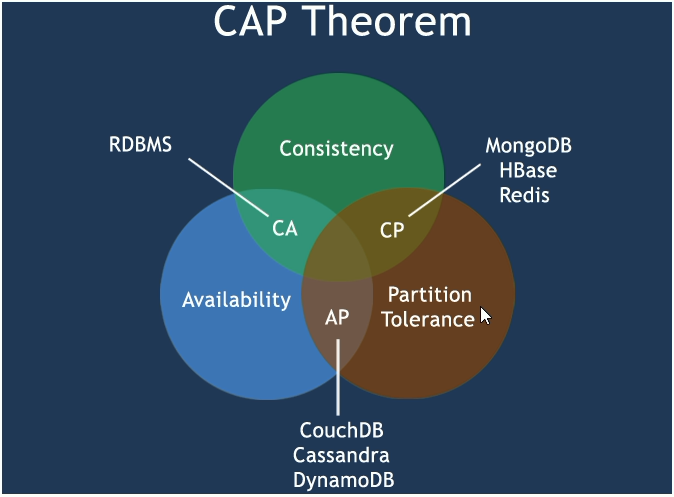 CAP Theorem

RDBMS

Consistency

MongoDB
HBase
Redis

CA

CP

Availability

AP

Partition
Tolerance

CouchDB
Cassandra
DynamoDB